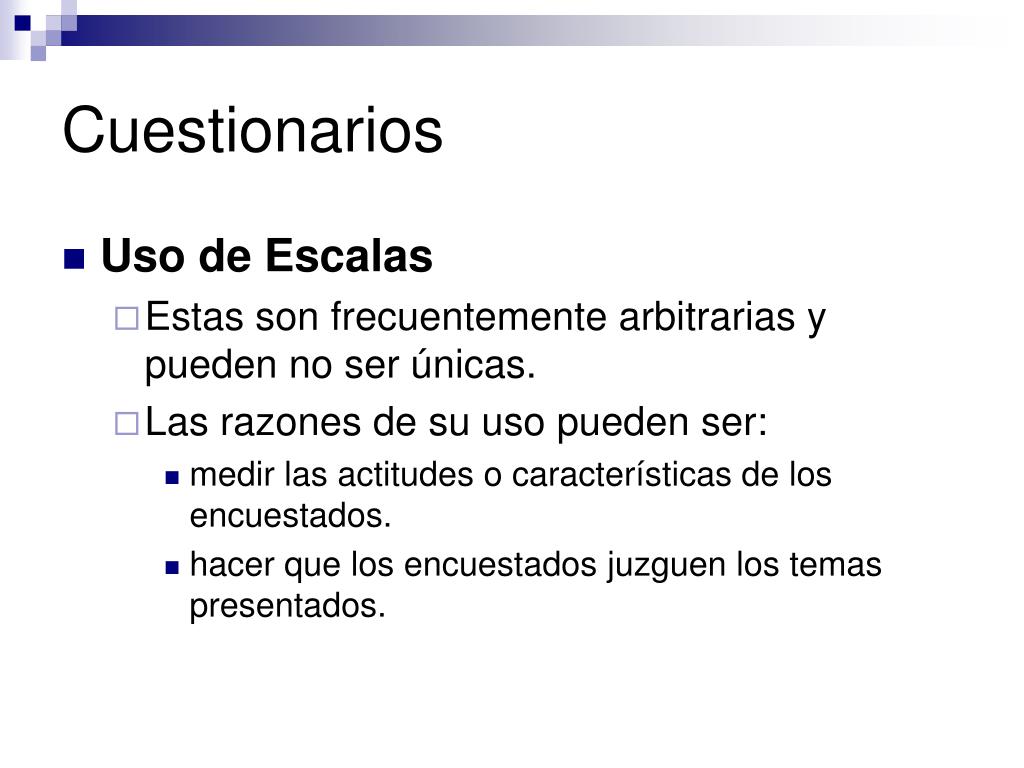 Cuestionarios

Uso de Escalas

Estas son frecuentemente arbitrarias y pueden no ser únicas.

Las razones de su uso pueden ser:

medir las actitudes o características de los encuestados.

hacer que los encuestados juzguen los temas presentados.